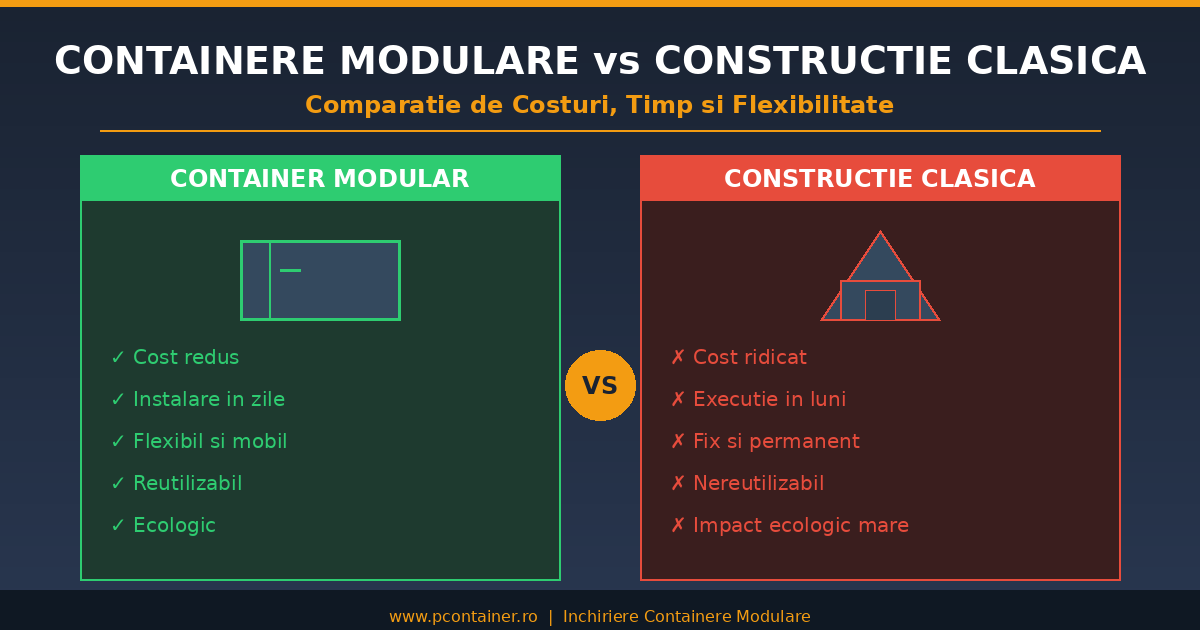 CONTAINERE MODULARE vs CONSTRUCTIE CLASICA

Comparatie de Costuri, Timp si Flexibilitate

CONTAINER MODULAR

✓ Cost redus
✓ Instalare in zile
✓ Flexibil si mobil
✓ Reutilizabil
✓ Ecologic

VS

CONSTRUCTIE CLASICA

✗ Cost ridicat
✗ Executie in luni
✗ Fix si permanent
✗ Nereutilizabil
✗ Impact ecologic mare

www.pcontainer.ro | Inchiriere Containere Modulare